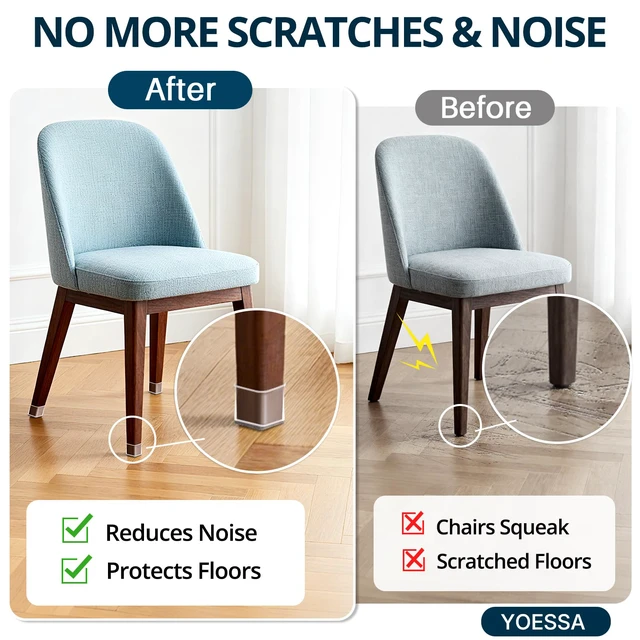 NO MORE SCRATCHES & NOISE

After

Reduces Noise
Protects Floors

Before

Chairs Squeak
Scratched Floors

YOESSA